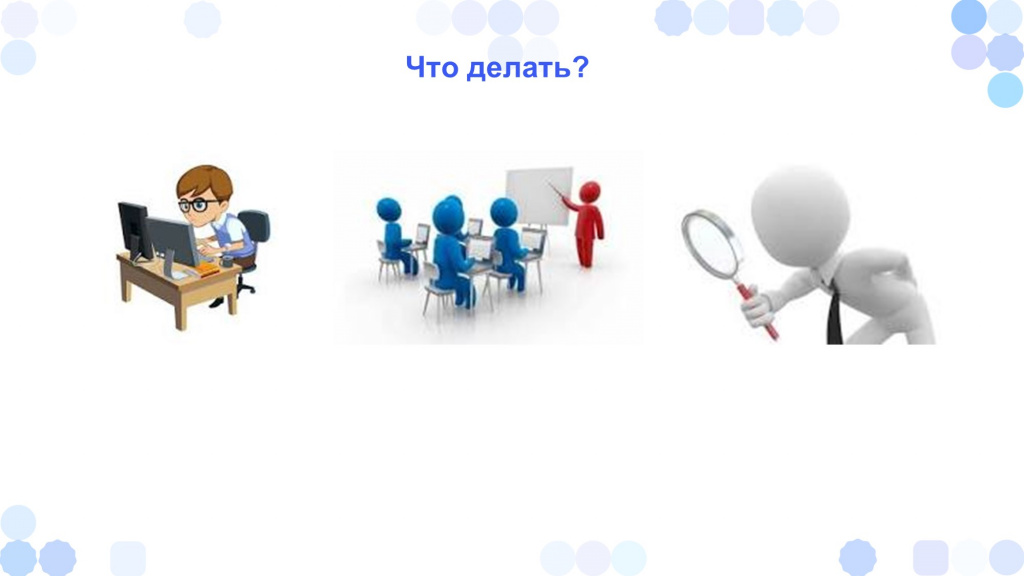 Что делать?